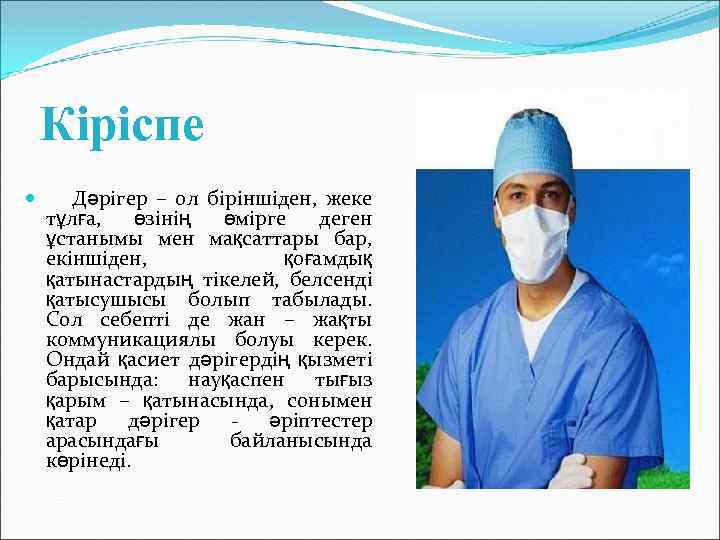 Кіріспе

Дәрігер – ол біріншіден, жеке тұлға, өзінің өмірге деген ұстанымы мен мақсаттары бар, екіншіден, қоғамдық қатынастардың тікелей, белсенді қатысушысы болып табылады. Сол себепті де жан – жақты коммуникациялы болуы керек. Ондай қасиет дәрігердің қызметі барысында: науқаспен тығыз қарым – қатынасында, сонымен қатар дәрігер - әріптестер арасындағы байланысында көрінеді.